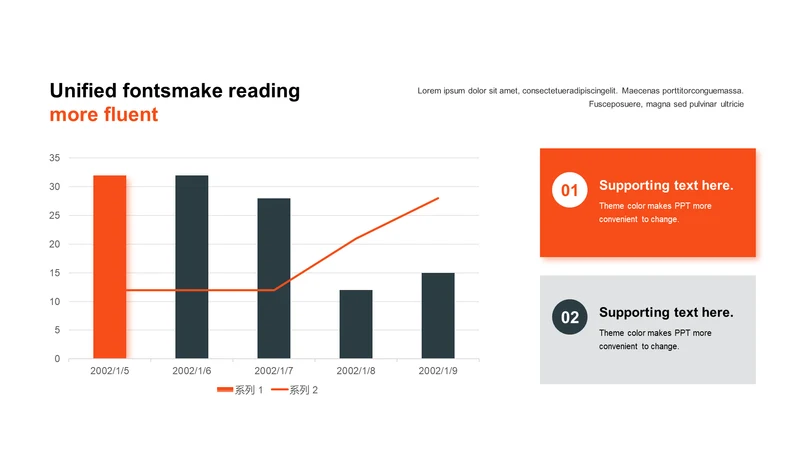 Unified fontsmake reading
more fluent

Lorem ipsum dolor sit amet, consectetueradipiscingelit. Maecenas porttitorconguemassa. Fusceposuere, magna sed pulvinar ultricie

35
30
25
20
15
10
5
0

2002/1/5
2002/1/6
2002/1/7
2002/1/8
2002/1/9

系列 1
系列 2

01
Supporting text here.
Theme color makes PPT more convenient to change.

02
Supporting text here.
Theme color makes PPT more convenient to change.